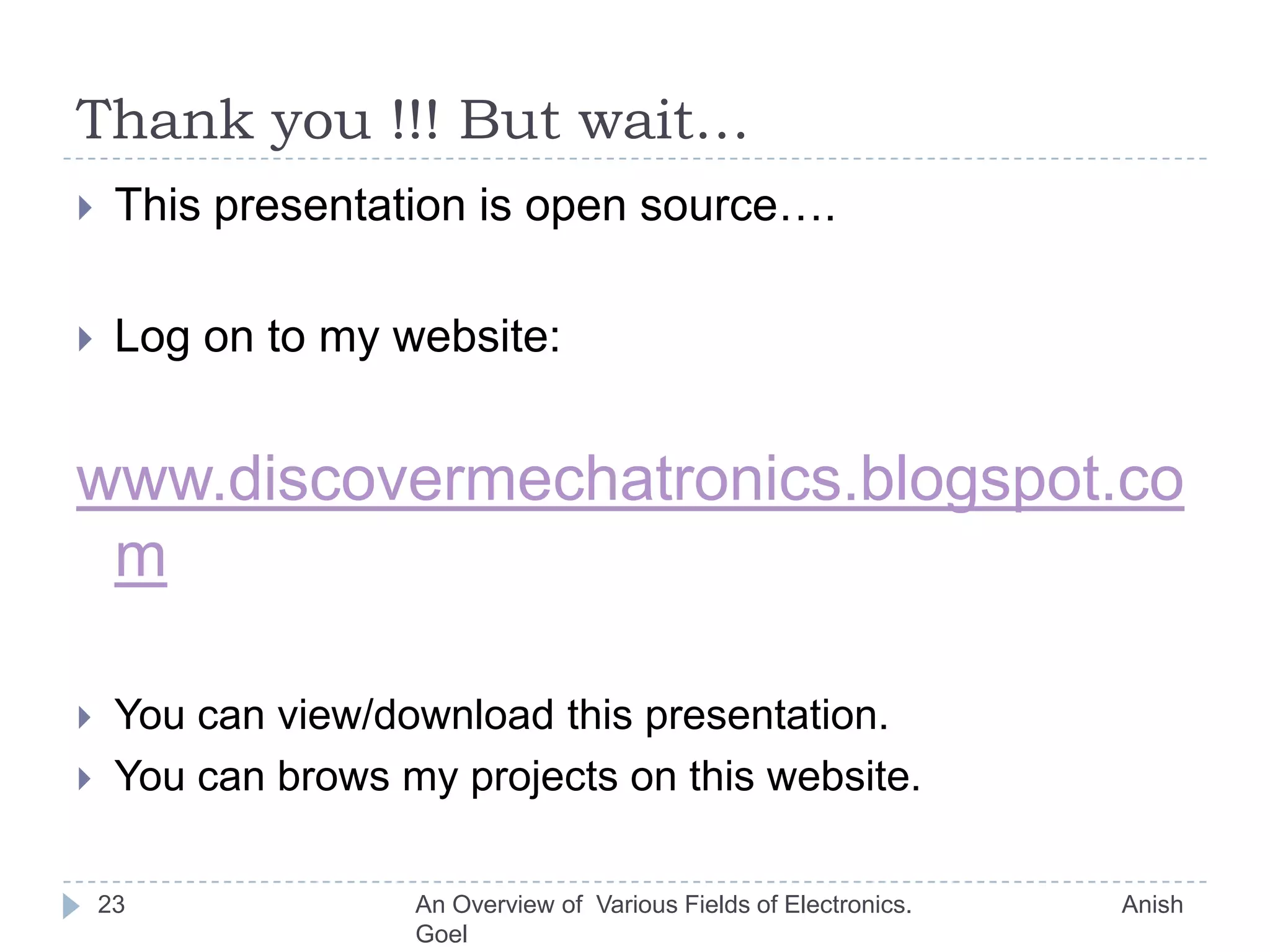 Thank you !!! But wait…

This presentation is open source….

Log on to my website:

www.discovermechatronics.blogspot.com

You can view/download this presentation.

You can brows my projects on this website.

23 An Overview of Various Fields of Electronics. Anish Goel